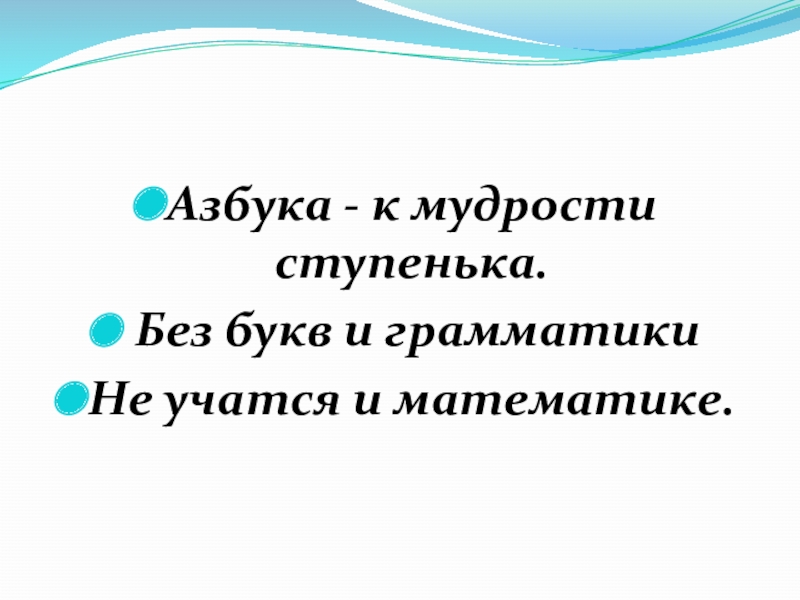 Азбука - к мудрости ступенька.

Без букв и грамматики

Не учатся и математике.